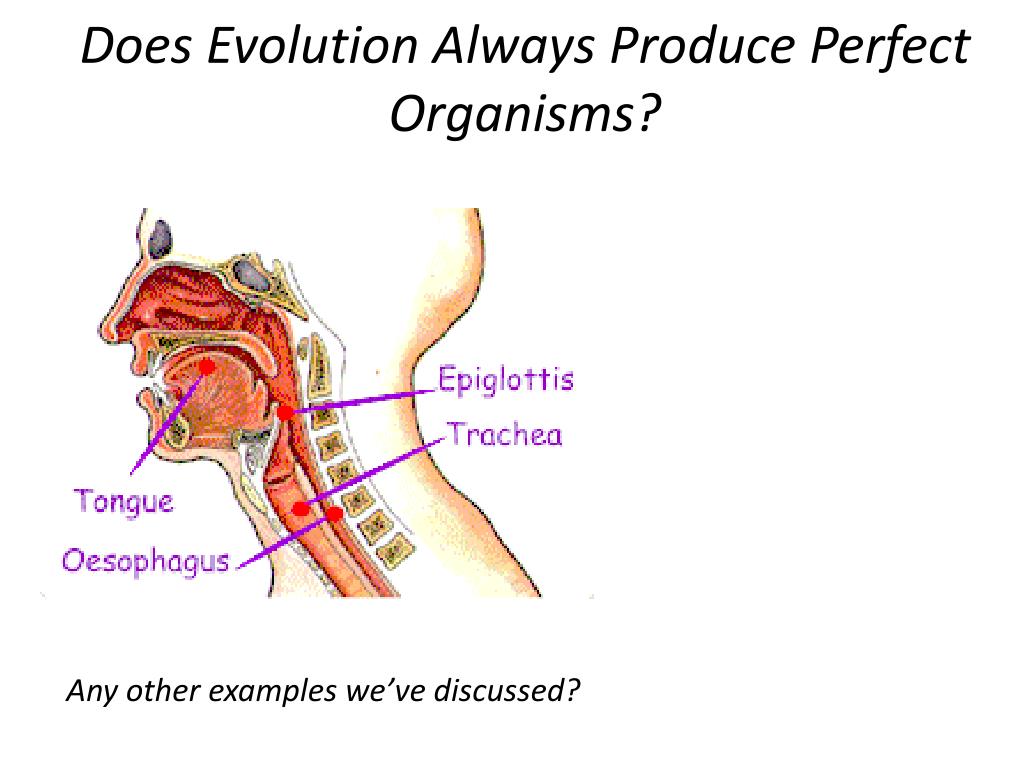 Does Evolution Always Produce Perfect Organisms?

Epiglottis
Trachea
Tongue
Oesophagus

Any other examples we've discussed?